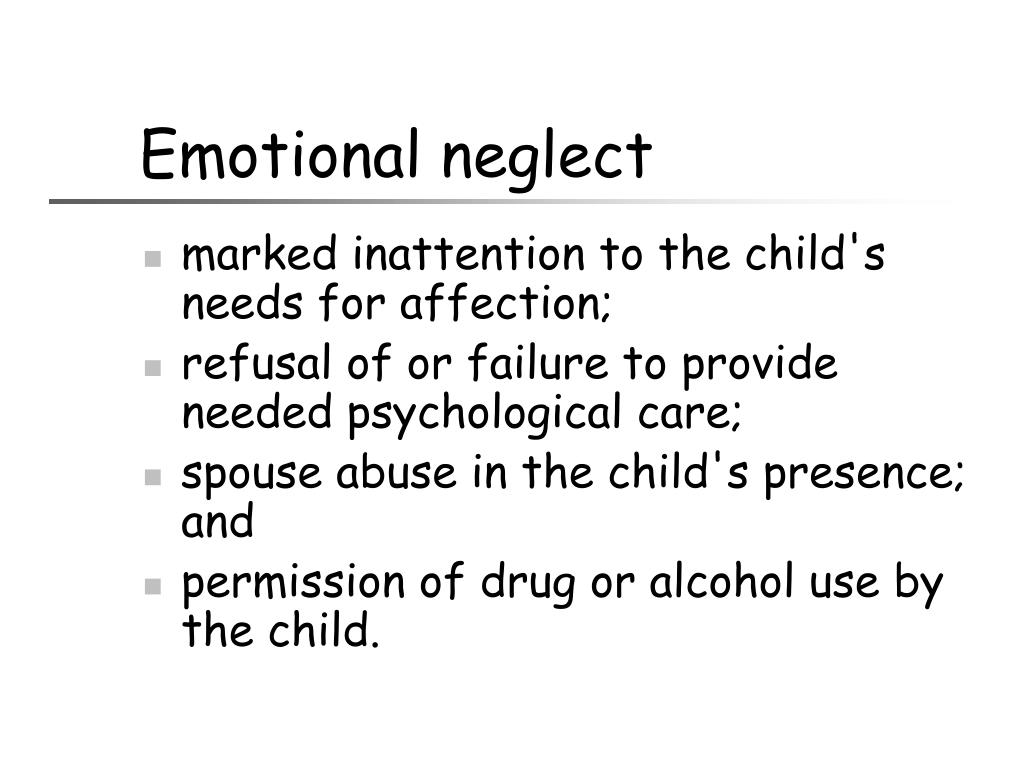 Emotional neglect

- marked inattention to the child's needs for affection;
- refusal of or failure to provide needed psychological care;
- spouse abuse in the child's presence; and
- permission of drug or alcohol use by the child.